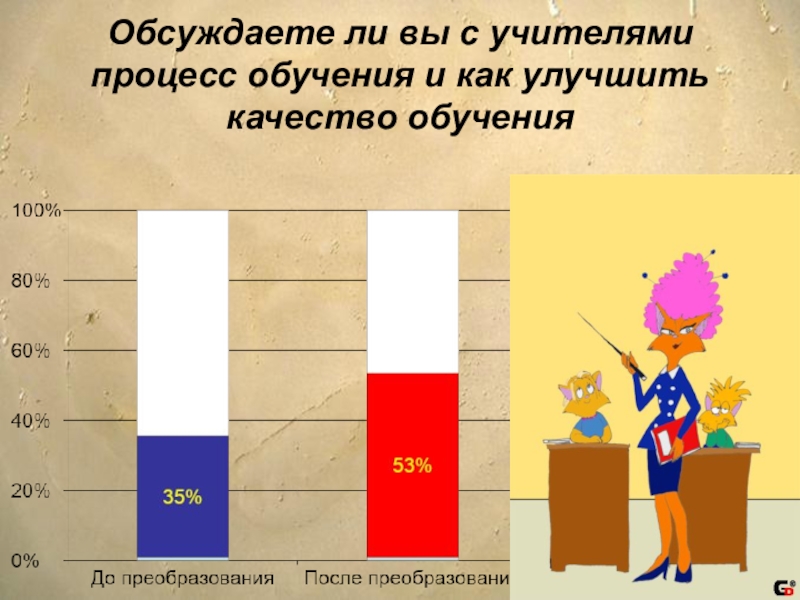 Обсуждаете ли вы с учителями процесс обучения и как улучшить качество обучения

100%
80%
60%
40%
20%
0%

35%
53%

До преобразования
После преобразовани